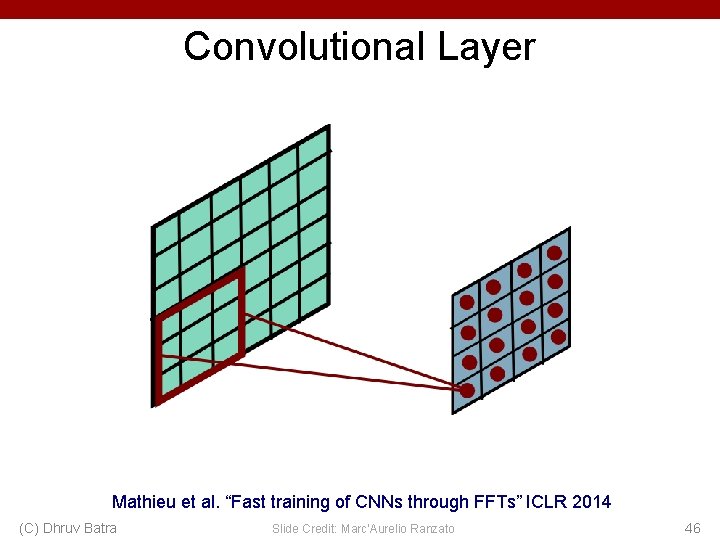 Convolutional Layer

Mathieu et al. “Fast training of CNNs through FFTs” ICLR 2014

(C) Dhruv Batra

Slide Credit: Marc'Aurelio Ranzato

46